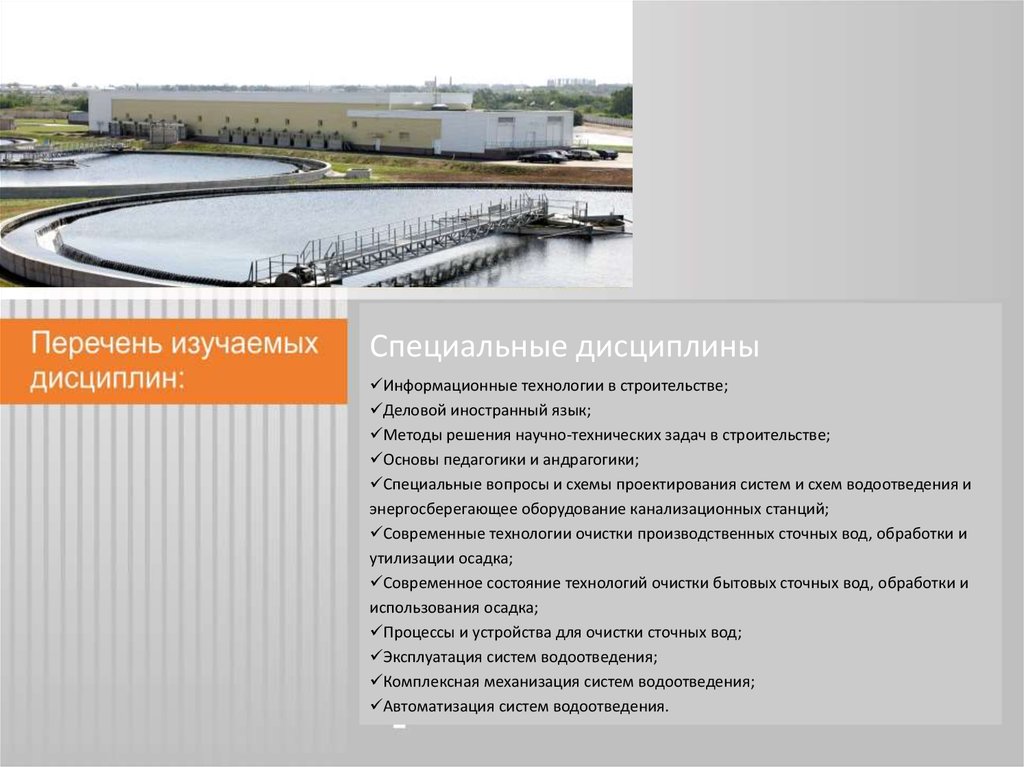 Перечень изучаемых дисциплин:

Специальные дисциплины

✓Информационные технологии в строительстве;
✓Деловой иностранный язык;
✓Методы решения научно-технических задач в строительстве;
✓Основы педагогики и андрагогики;
✓Специальные вопросы и схемы проектирования систем и схем водоотведения и энергосберегающее оборудование канализационных станций;
✓Современные технологии очистки производственных сточных вод, обработки и утилизации осадка;
✓Современное состояние технологий очистки бытовых сточных вод, обработки и использования осадка;
✓Процессы и устройства для очистки сточных вод;
✓Эксплуатация систем водоотведения;
✓Комплексная механизация систем водоотведения;
✓Автоматизация систем водоотведения.